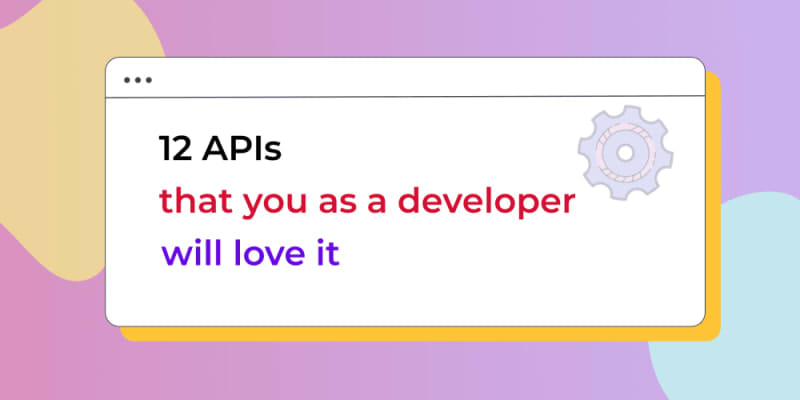 12 APIs
that you as a developer
will love it